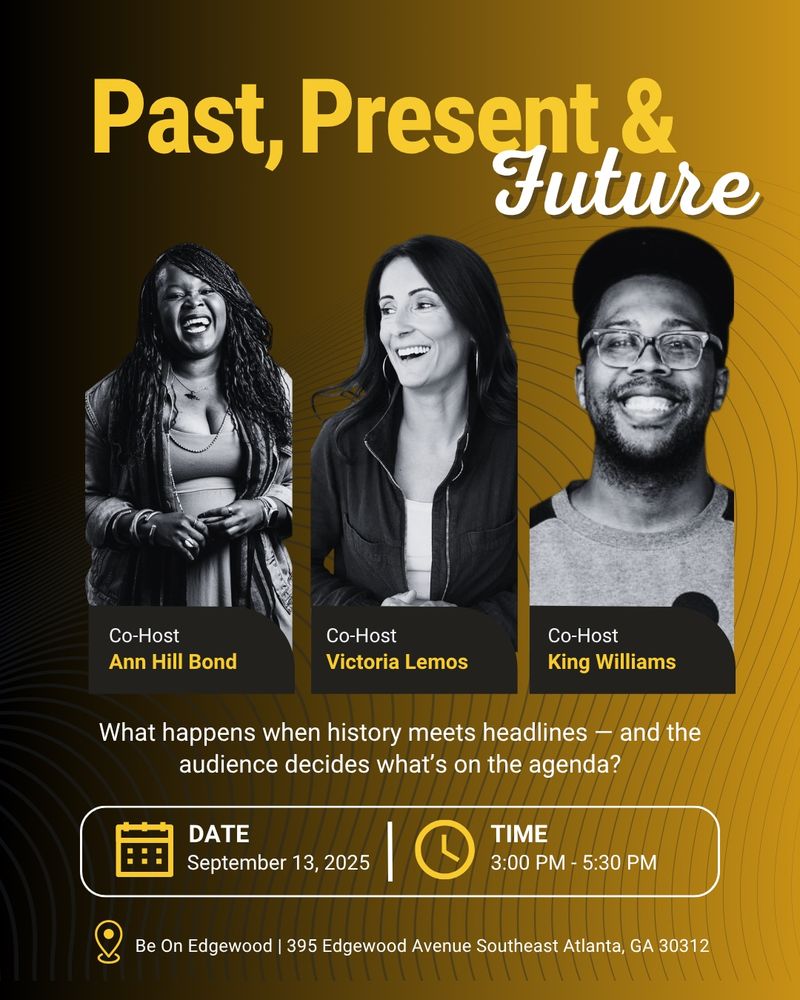 Past, Present &
Future

Co-Host
Ann Hill Bond

Co-Host
Victoria Lemos

Co-Host
King Williams

What happens when history meets headlines — and the audience decides what's on the agenda?

DATE
September 13, 2025

TIME
3:00 PM - 5:30 PM

Be On Edgewood | 395 Edgewood Avenue Southeast Atlanta, GA 30312